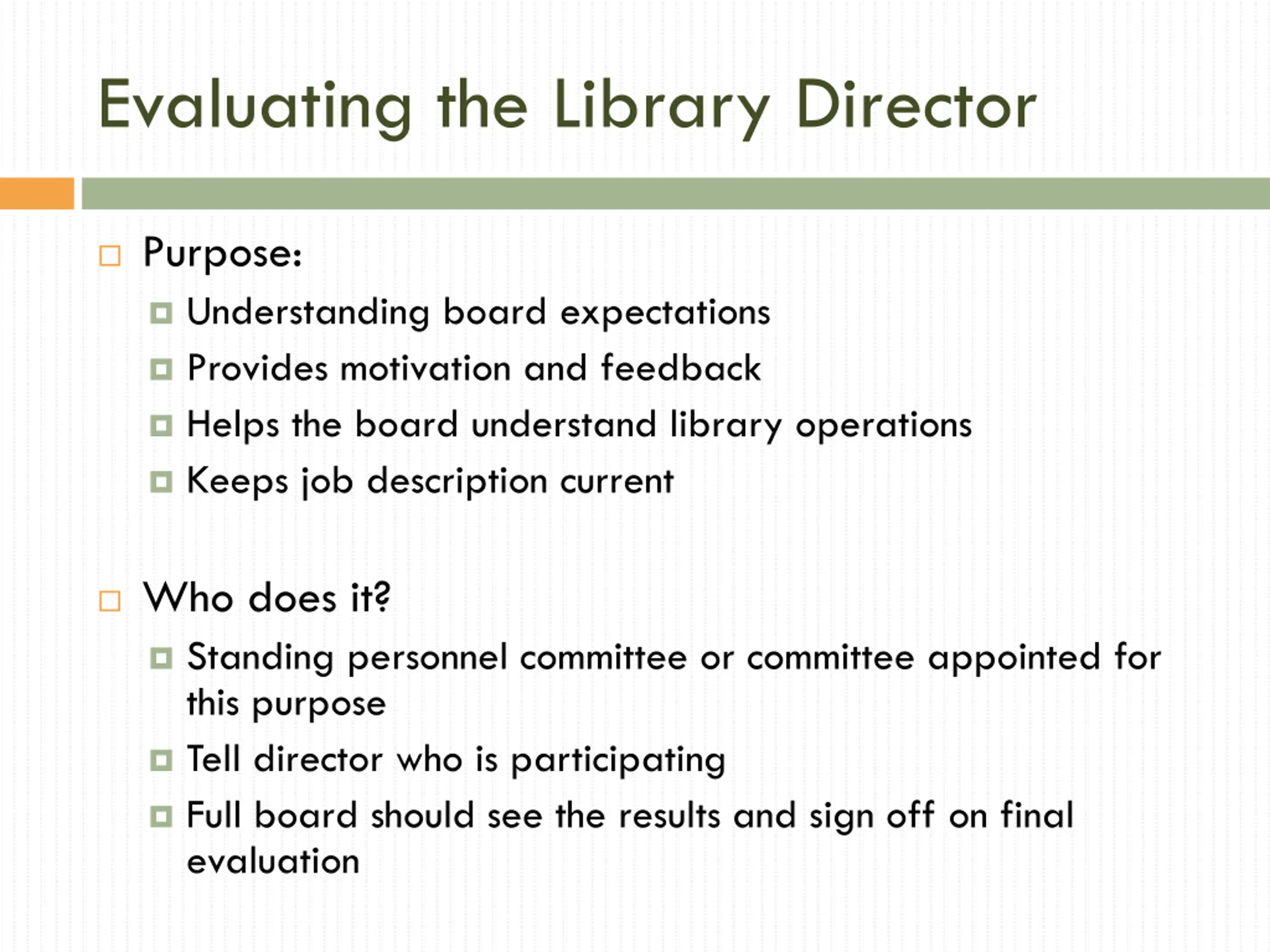 Evaluating the Library Director

Purpose:

Understanding board expectations

Provides motivation and feedback

Helps the board understand library operations

Keeps job description current

Who does it?

Standing personnel committee or committee appointed for this purpose

Tell director who is participating

Full board should see the results and sign off on final evaluation